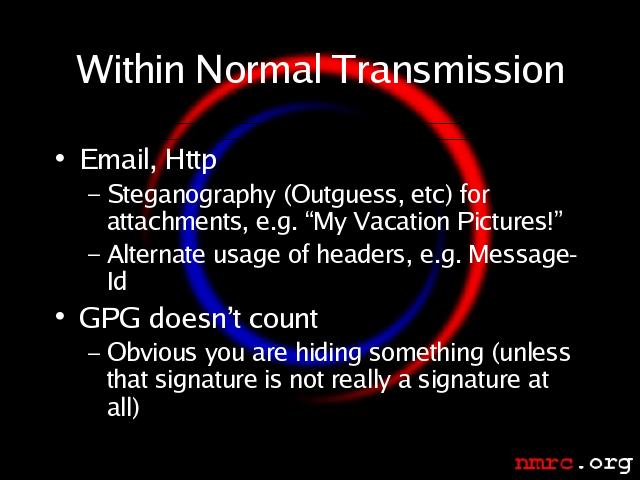 Within Normal Transmission

• Email, Http
- Steganography (Outguess, etc) for attachments, e.g. "My Vacation Pictures!"
- Alternate usage of headers, e.g. Message-Id

• GPG doesn't count
- Obvious you are hiding something (unless that signature is not really a signature at all)

nmrc.org